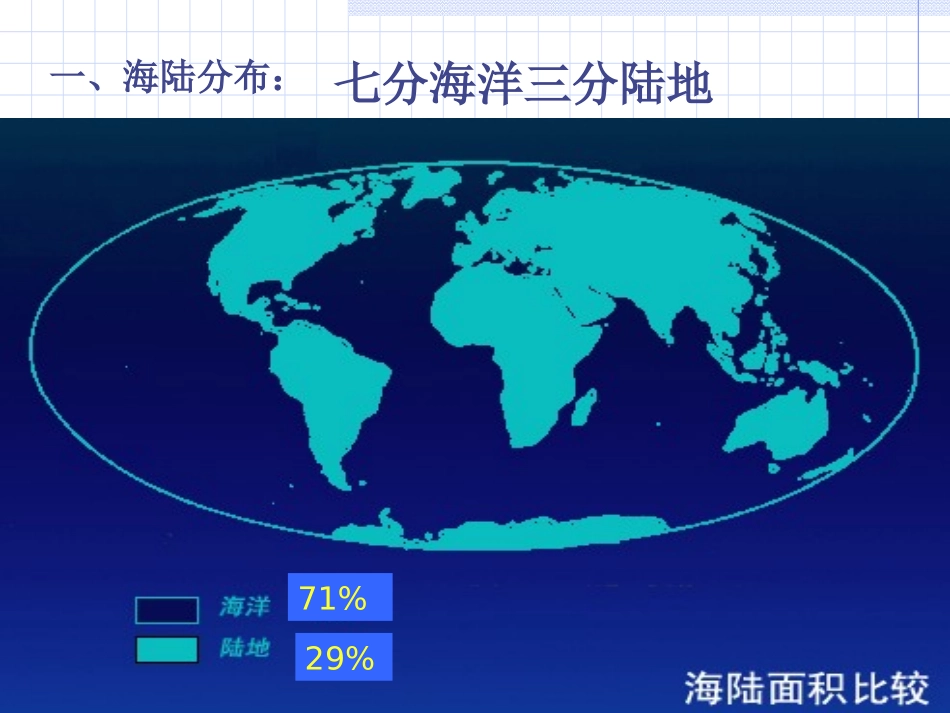 一、海陆分布： 七分海洋三分陆地

海洋 71%

陆地 29%

海陆面积比较